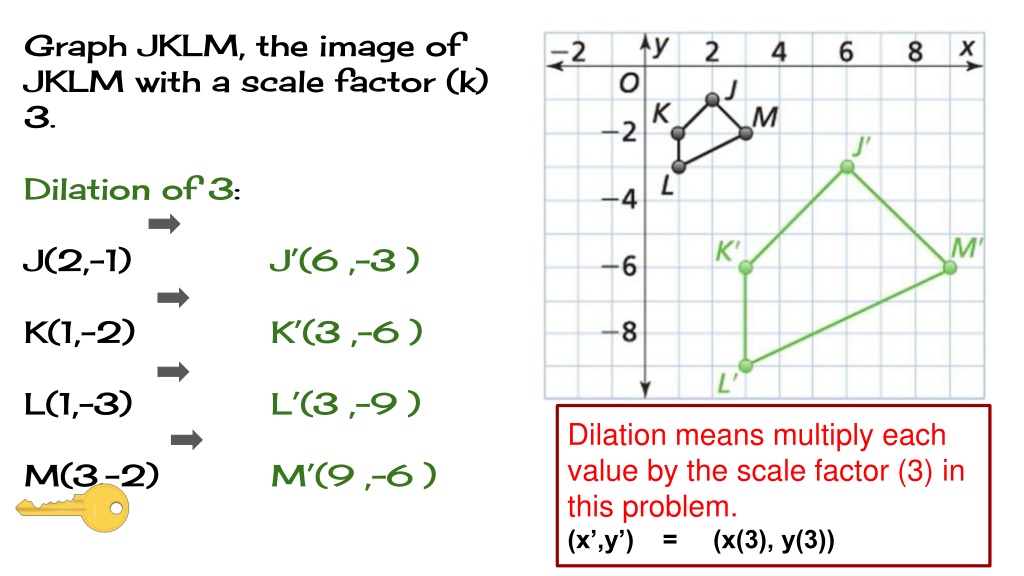 Graph JKLM, the image of JKLM with a scale factor (k) 3.

Dilation of 3:

J(2,-1) J'(6 ,-3 )

K(1,-2) K'(3 ,-6 )

L(1,-3) L'(3 ,-9 )

M(3,-2) M'(9 ,-6 )

−2 y 2 4 6 8 x
O
−2
−4
−6
−8
J K M L J' K' M' L'

Dilation means multiply each value by the scale factor (3) in this problem.
(x',y') = (x(3), y(3))